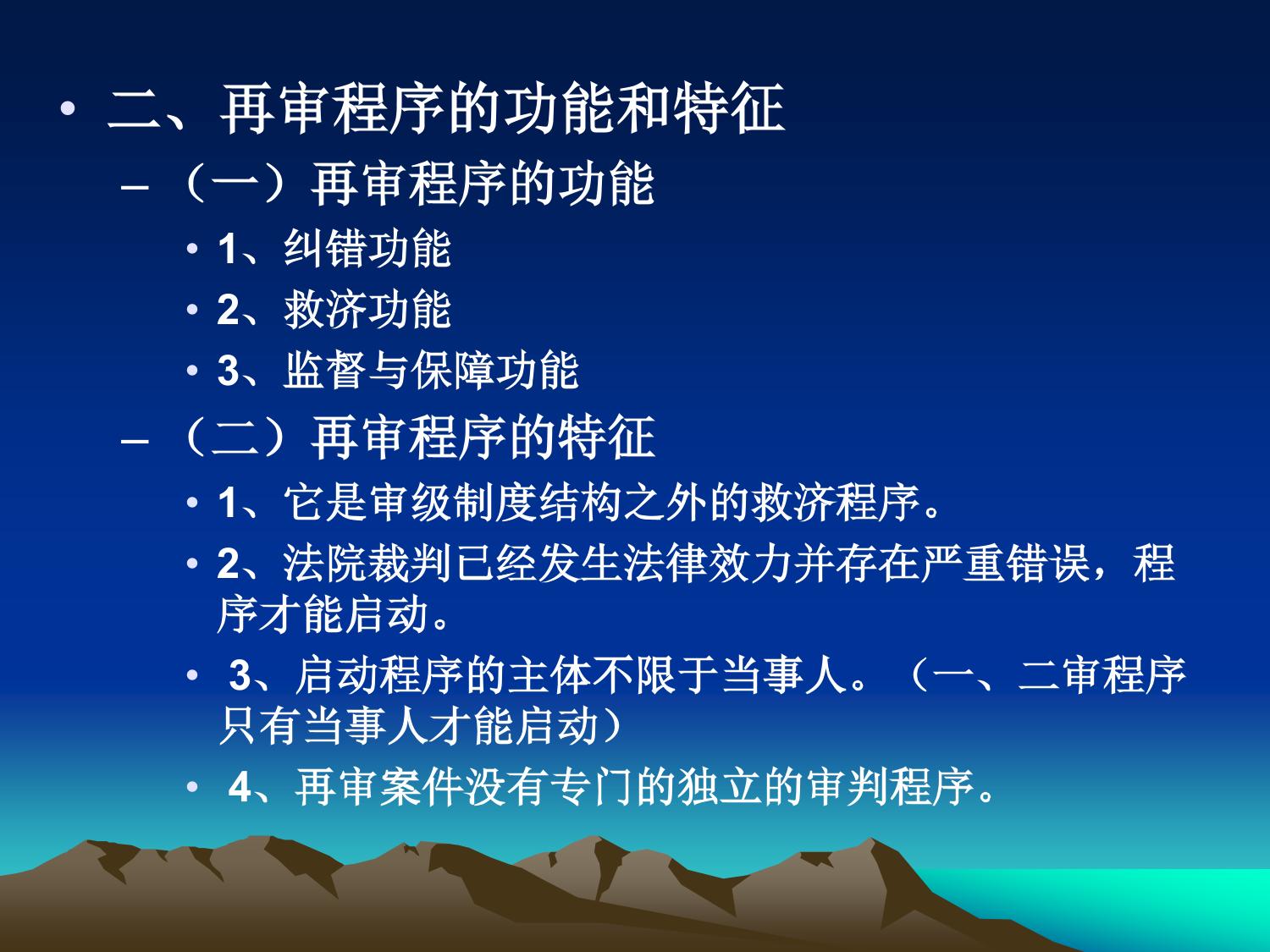 • 二、再审程序的功能和特征

– （一）再审程序的功能

• 1、纠错功能

• 2、救济功能

• 3、监督与保障功能

– （二）再审程序的特征

• 1、它是审级制度结构之外的救济程序。

• 2、法院裁判已经发生法律效力并存在严重错误，程序才能启动。

• 3、启动程序的主体不限于当事人。（一、二审程序只有当事人才能启动）

• 4、再审案件没有专门的独立的审判程序。